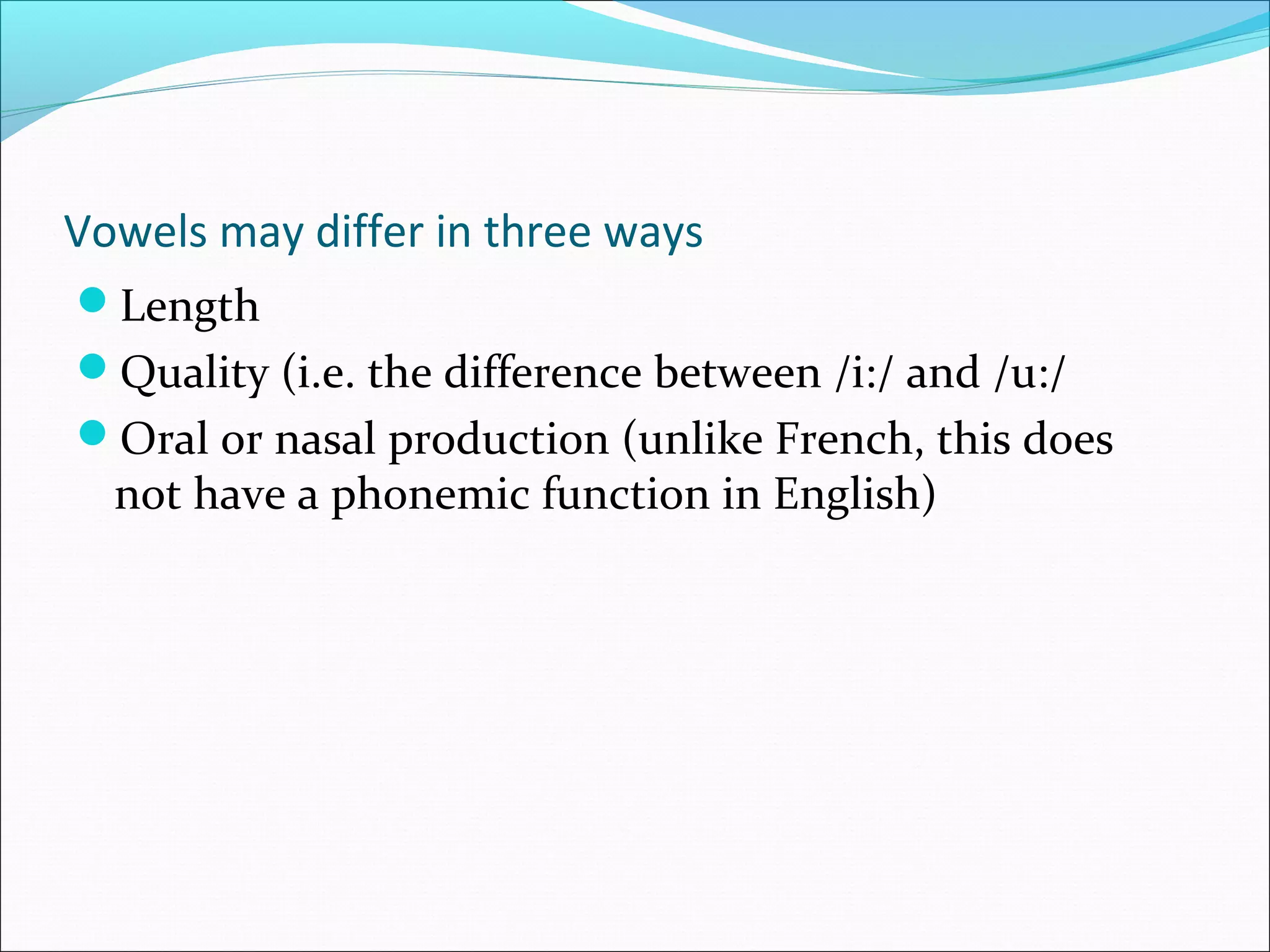 Vowels may differ in three ways

- Length
- Quality (i.e. the difference between /i:/ and /u:/
- Oral or nasal production (unlike French, this does not have a phonemic function in English)